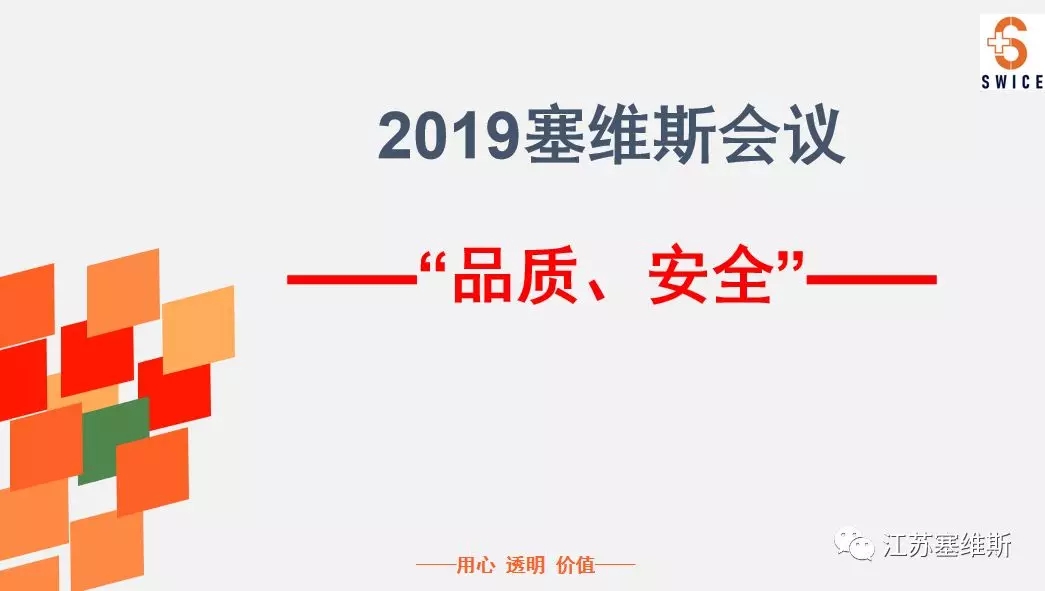 SWICE

2019塞维斯会议

——“品质、安全”——

——用心 透明 价值——

江苏塞维斯